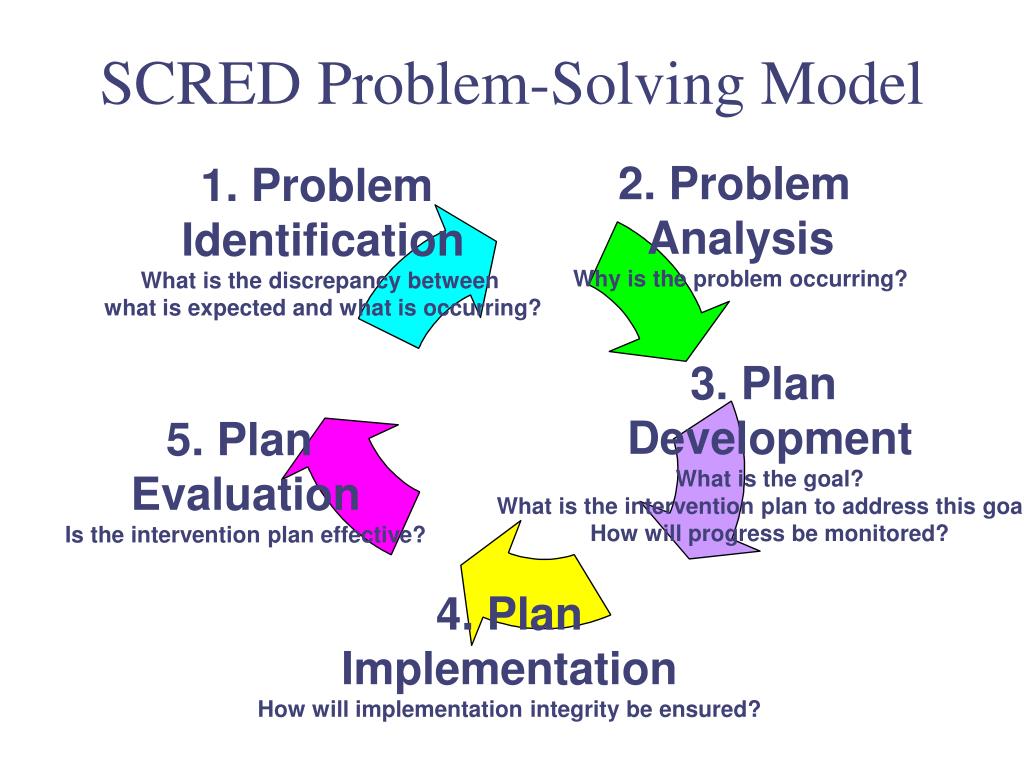 SCRED Problem-Solving Model

1. Problem Identification
What is the discrepancy between what is expected and what is occurring?

2. Problem Analysis
Why is the problem occurring?

3. Plan Development
What is the goal?
What is the intervention plan to address this goa
How will progress be monitored?

4. Plan Implementation
How will implementation integrity be ensured?

5. Plan Evaluation
Is the intervention plan effective?